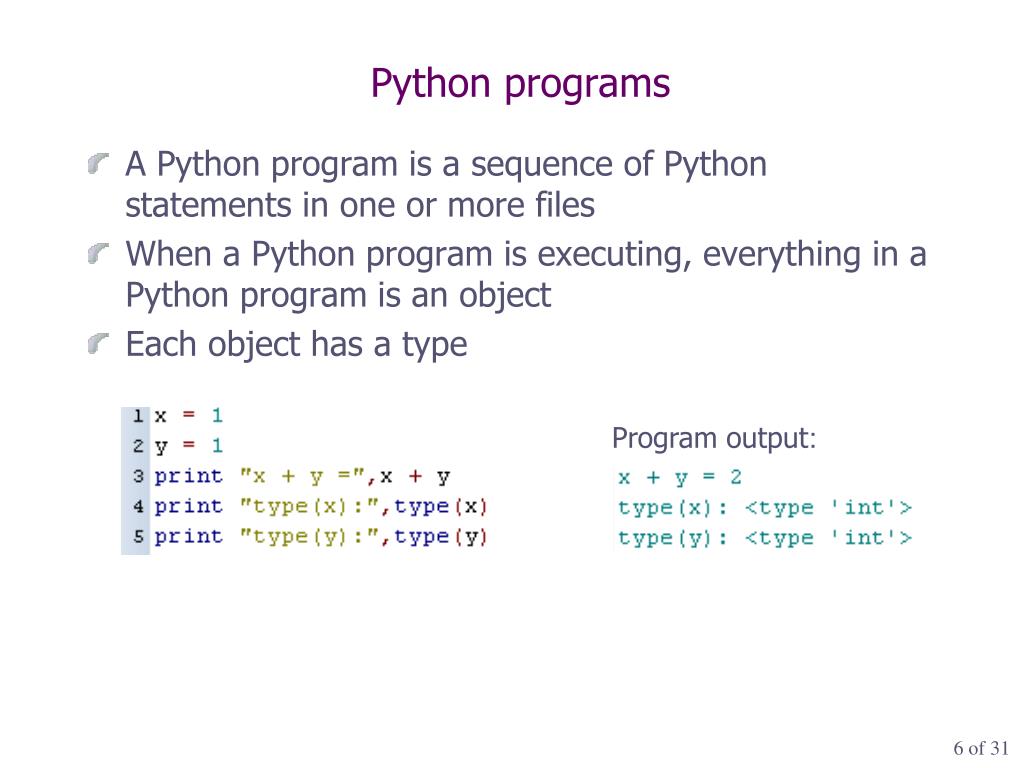 Python programs

A Python program is a sequence of Python statements in one or more files

When a Python program is executing, everything in a Python program is an object

Each object has a type

1 x = 1
2 y = 1
3 print "x + y =",x + y
4 print "type(x):",type(x)
5 print "type(y):",type(y)

Program output:

x + y = 2
type(x): <type 'int'>
type(y): <type 'int'>

6 of 31